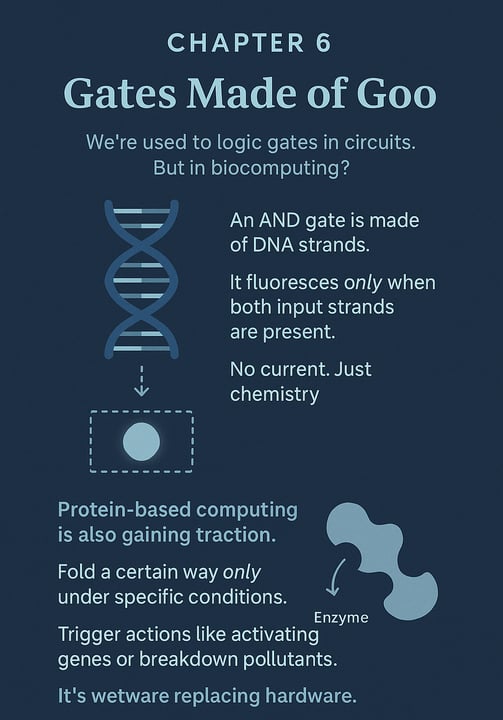 CHAPTER 6

Gates Made of Goo

We're used to logic gates in circuits. But in biocomputing?

An AND gate is made of DNA strands.

It fluoresces only when both input strands are present.

No current. Just chemistry

Protein-based computing is also gaining traction.

Fold a certain way only under specific conditions.

Enzyme

Trigger actions like activating genes or breakdown pollutants.

It's wetware replacing hardware.